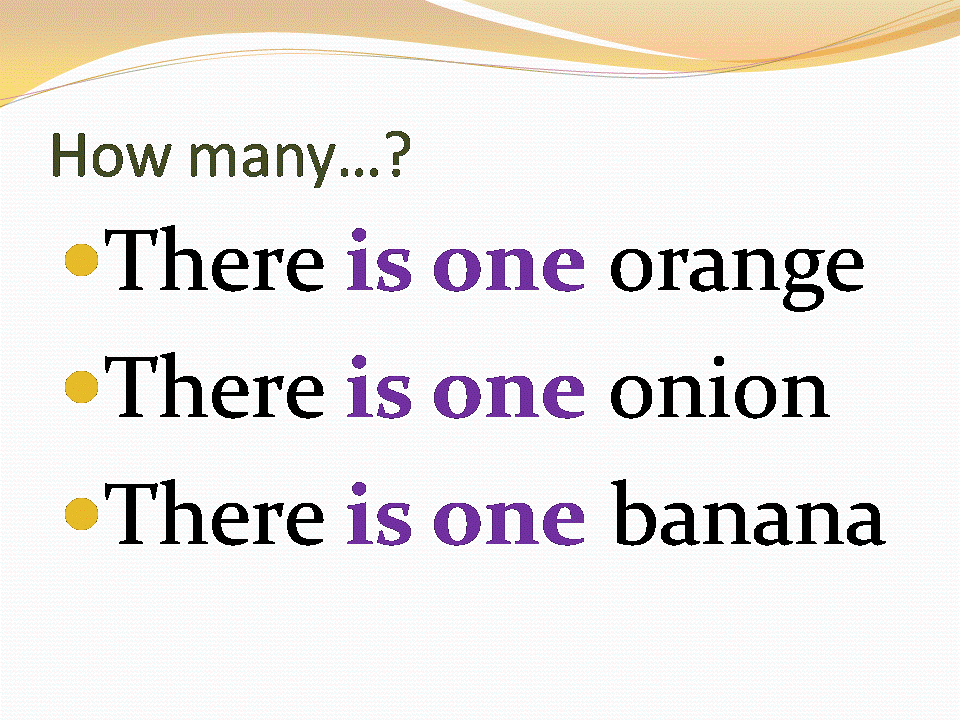 How many…?

- There is one orange
- There is one onion
- There is one banana